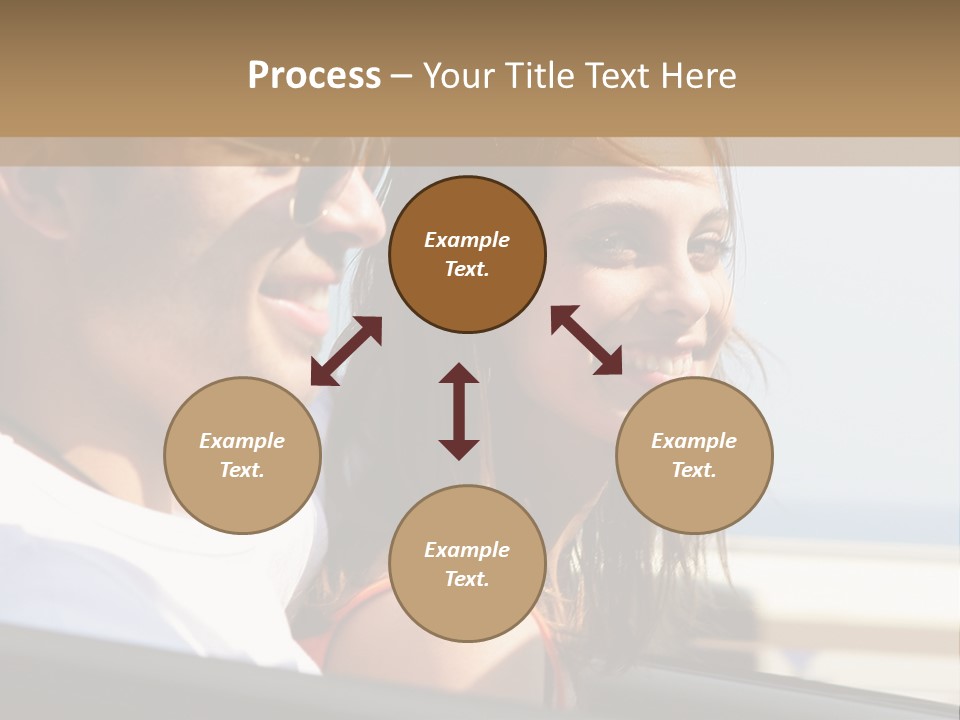 Process – Your Title Text Here

Example Text.

Example Text.

Example Text.

Example Text.